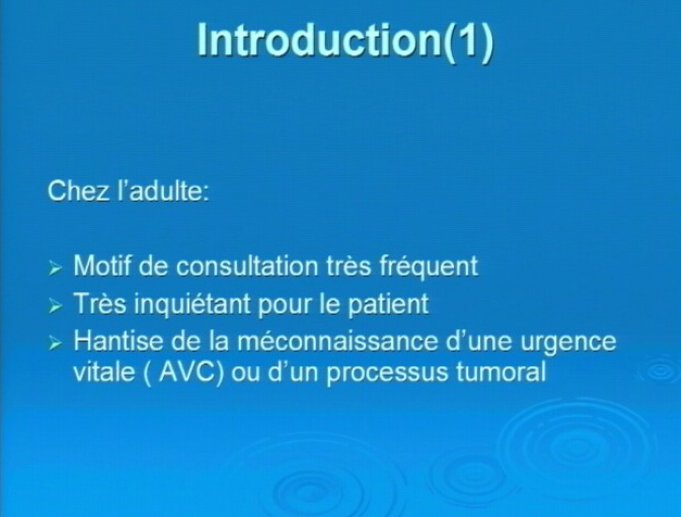 Introduction(1)

Chez l'adulte:

➢ Motif de consultation très fréquent
➢ Très inquiétant pour le patient
➢ Hantise de la méconnaissance d'une urgence vitale ( AVC) ou d'un processus tumoral